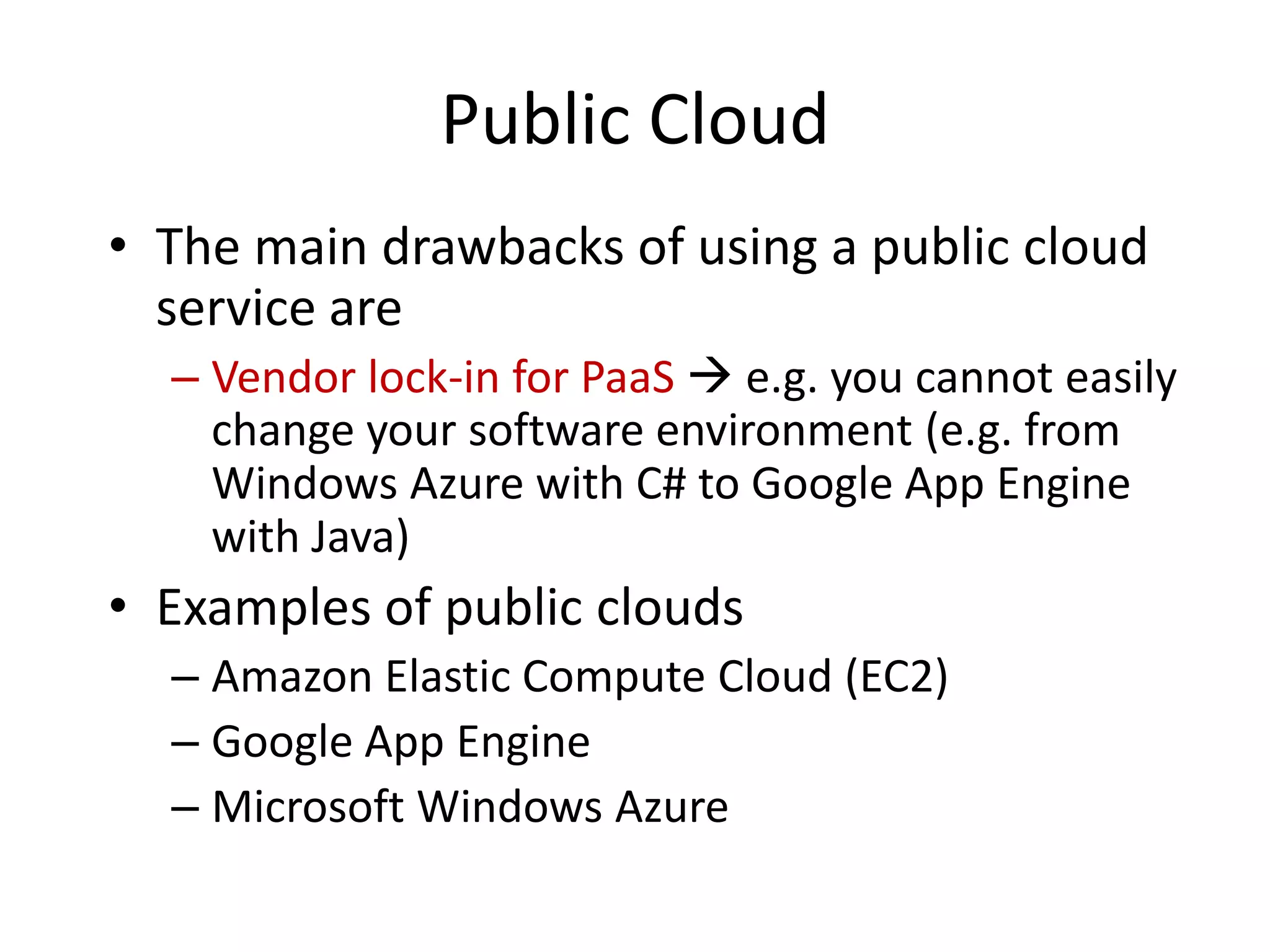 Public Cloud

• The main drawbacks of using a public cloud service are

– Vendor lock-in for PaaS → e.g. you cannot easily change your software environment (e.g. from Windows Azure with C# to Google App Engine with Java)

• Examples of public clouds

– Amazon Elastic Compute Cloud (EC2)

– Google App Engine

– Microsoft Windows Azure